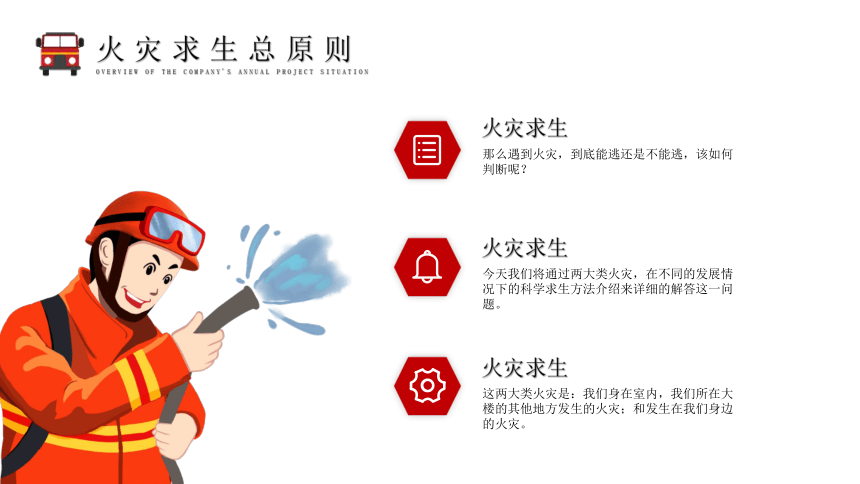 火灾求生总原则
OVERVIEW OF THE COMPANY'S ANNUAL PROJECT SITUATION

火灾求生
那么遇到火灾，到底能逃还是不能逃，该如何判断呢？

火灾求生
今天我们将通过两大类火灾，在不同的发展情况下的科学求生方法介绍来详细的解答这一问题。

火灾求生
这两大类火灾是：我们身在室内，我们所在大楼的其他地方发生的火灾；和发生在我们身边的火灾。